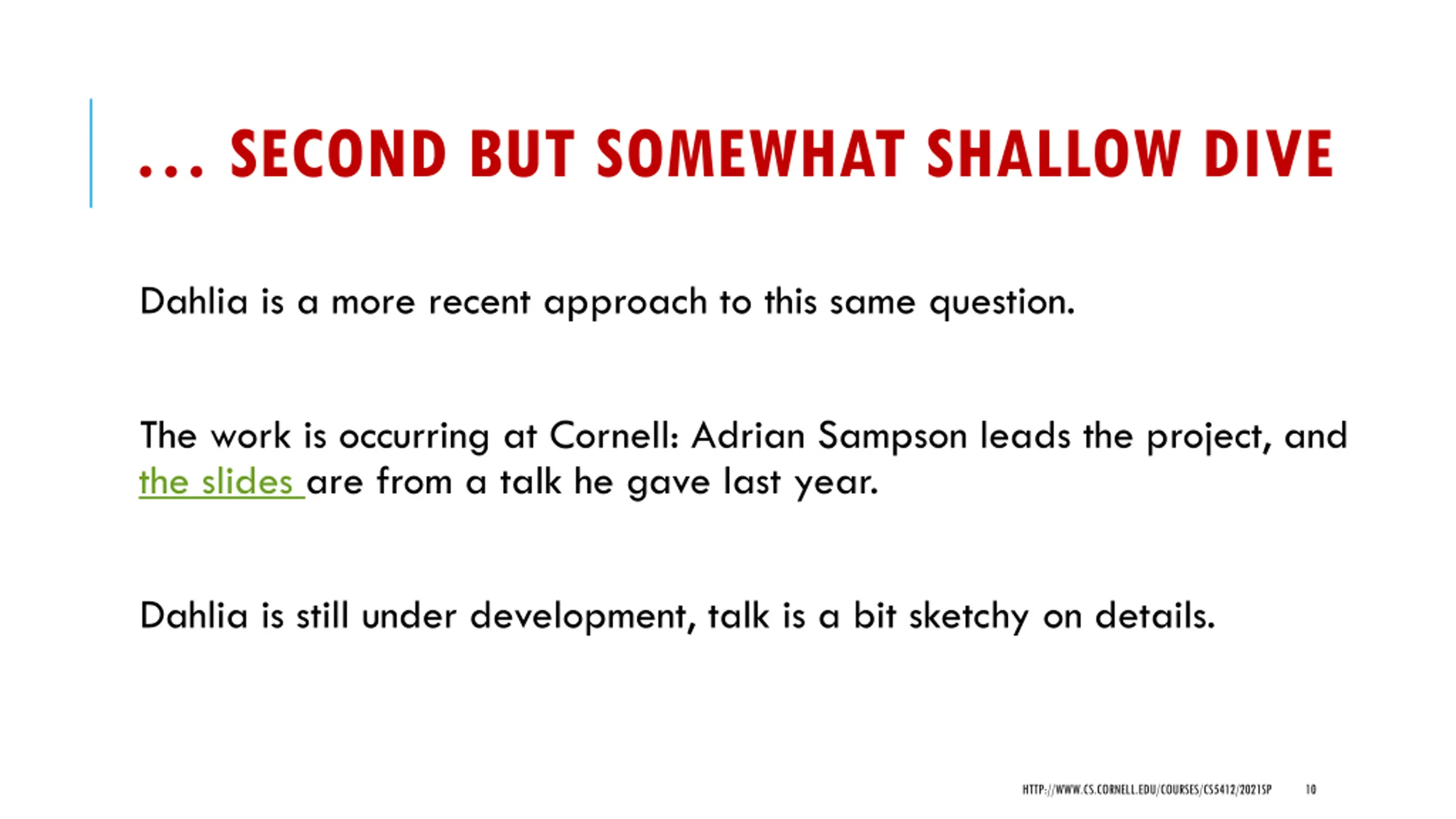 … SECOND BUT SOMEWHAT SHALLOW DIVE

Dahlia is a more recent approach to this same question.

The work is occurring at Cornell: Adrian Sampson leads the project, and the slides are from a talk he gave last year.

Dahlia is still under development, talk is a bit sketchy on details.

HTTP://WWW.CS.CORNELL.EDU/COURSES/CS5412/2021SP 10